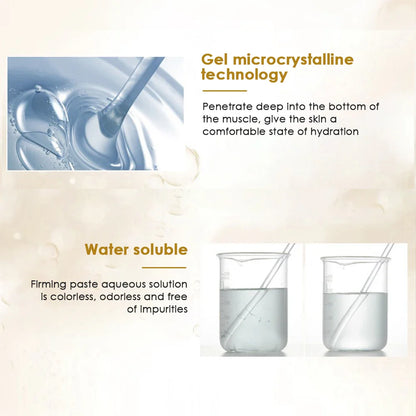 Gel microcrystalline technology

Penetrate deep into the bottom of the muscle, give the skin a comfortable state of hydration

Water soluble

Firming paste aqueous solution is colorless, odorless and free of impurities